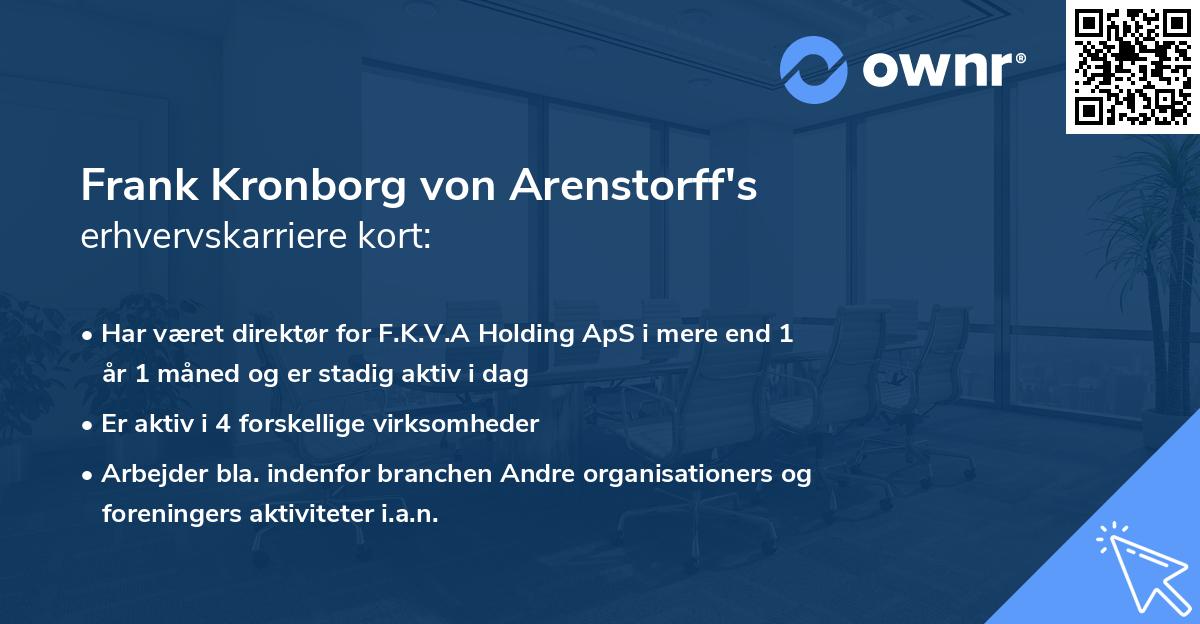 ownr®

Frank Kronborg von Arenstorff's erhvervskarriere kort:

• Har været direktør for F.K.V.A Holding ApS i mere end 1 år 1 måned og er stadig aktiv i dag

• Er aktiv i 4 forskellige virksomheder

• Arbejder bla. indenfor branchen Andre organisationers og foreningers aktiviteter i.a.n.